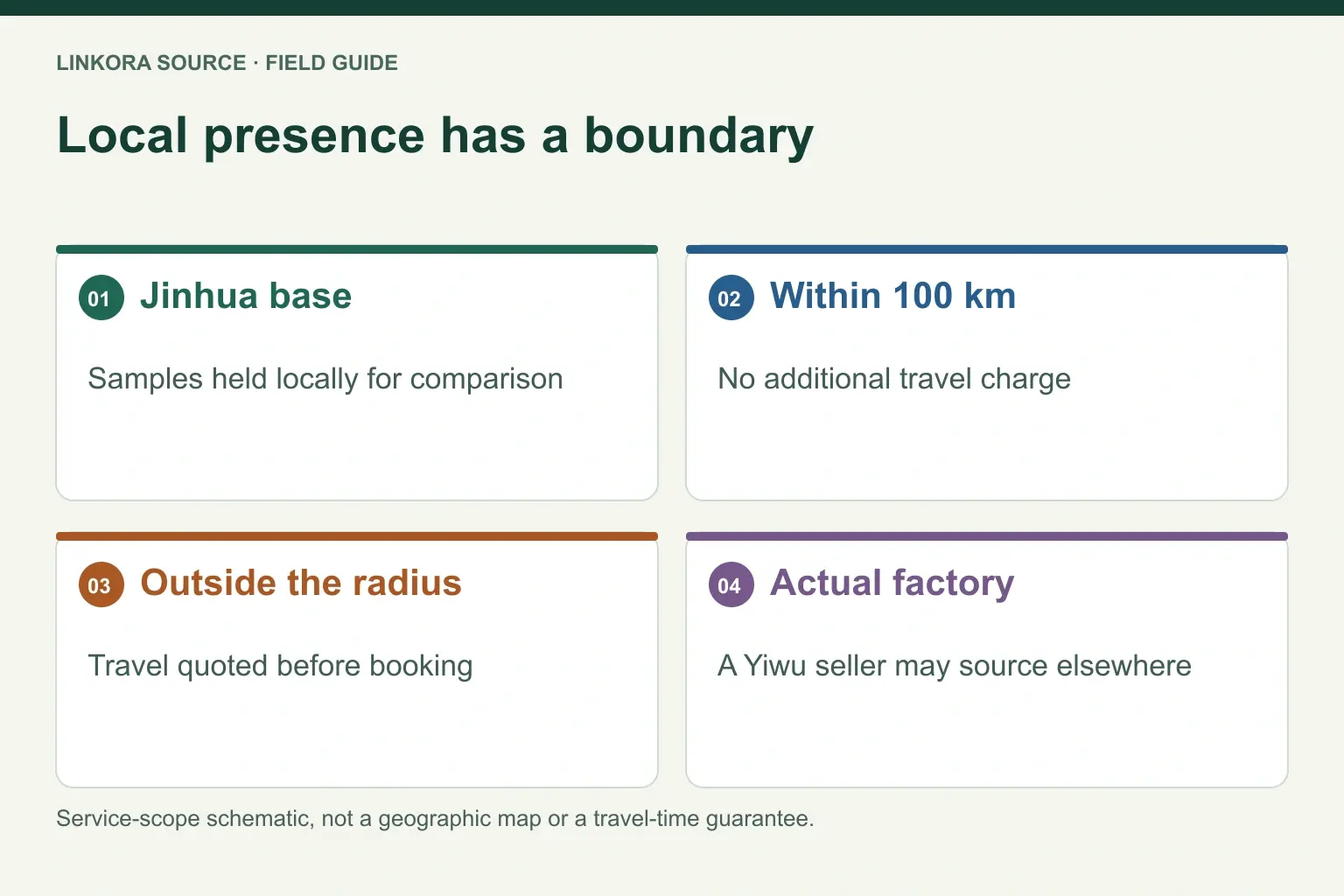 LINKORA SOURCE · FIELD GUIDE

Local presence has a boundary

01 Jinhua base

Samples held locally for comparison

02 Within 100 km

No additional travel charge

03 Outside the radius

Travel quoted before booking

04 Actual factory

A Yiwu seller may source elsewhere

Service-scope schematic, not a geographic map or a travel-time guarantee.